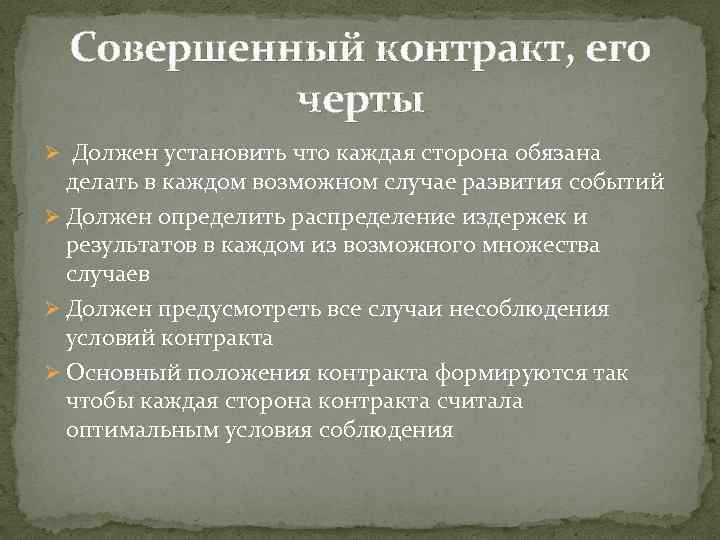 Совершенный контракт, его черты

➢ Должен установить что каждая сторона обязана делать в каждом возможном случае развития событий
➢ Должен определить распределение издержек и результатов в каждом из возможного множества случаев
➢ Должен предусмотреть все случаи несоблюдения условий контракта
➢ Основный положения контракта формируются так чтобы каждая сторона контракта считала оптимальным условия соблюдения